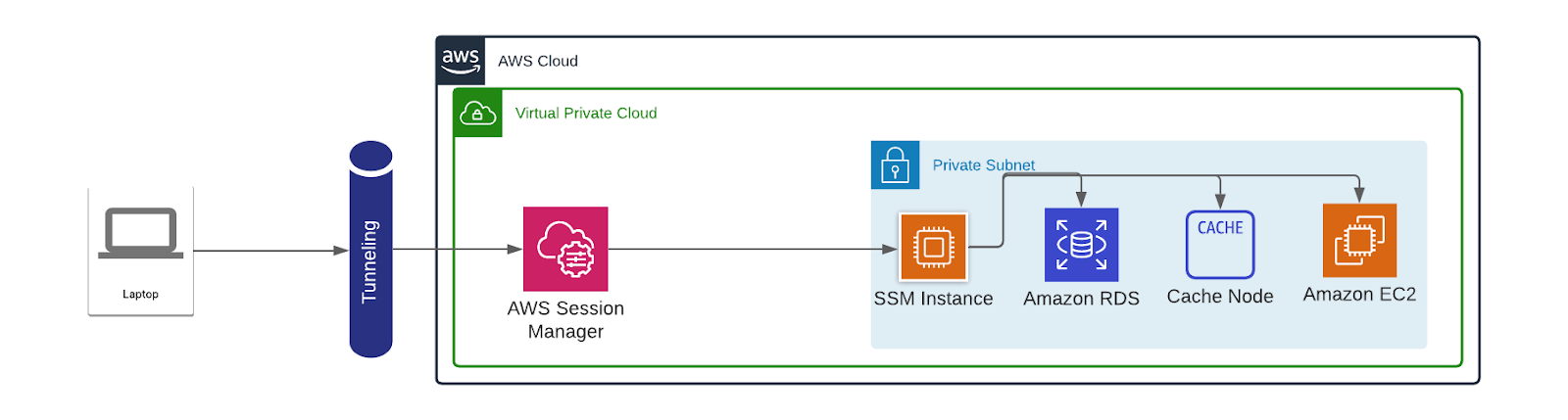 aws

AWS Cloud

Virtual Private Cloud

Private Subnet

Laptop

Tunneling

AWS Session Manager

SSM Instance

Amazon RDS

CACHE

Cache Node

Amazon EC2